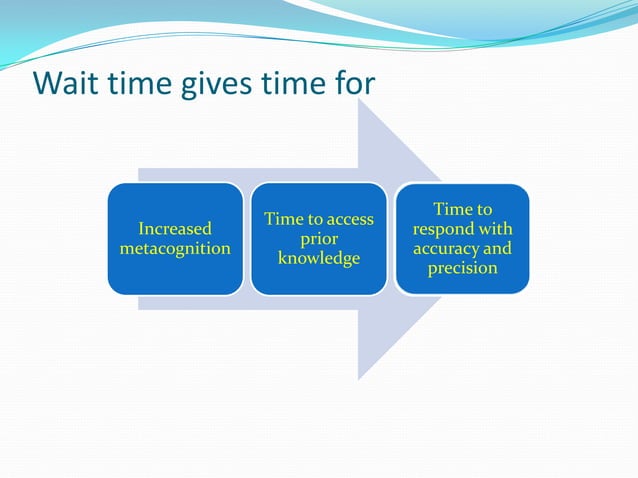 Wait time gives time for

Increased metacognition

Time to access prior knowledge

Time to respond with accuracy and precision